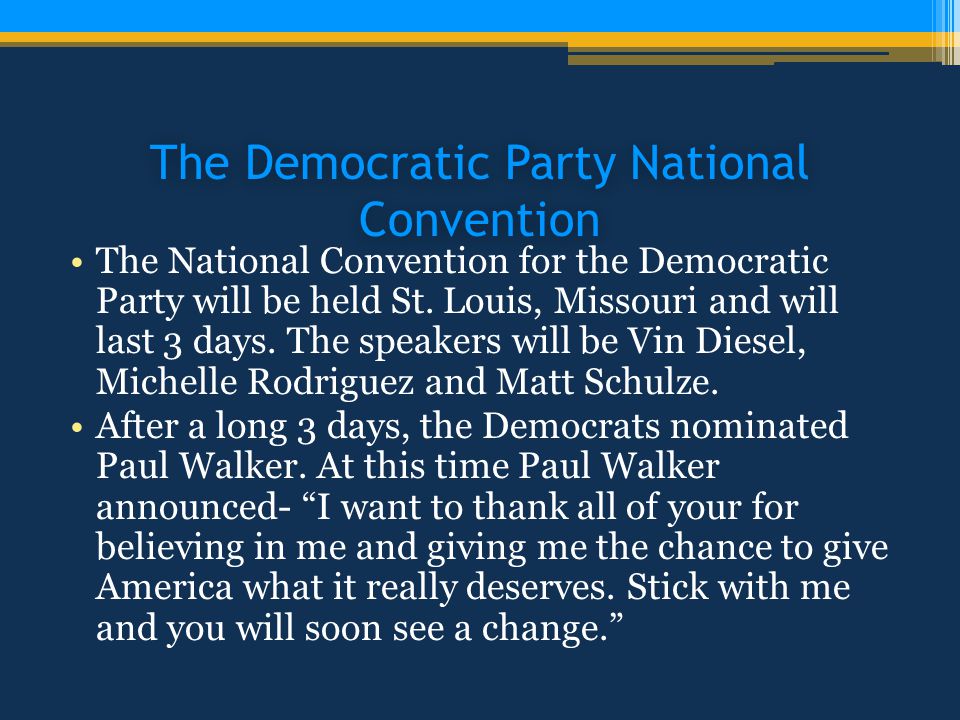 The Democratic Party National Convention

• The National Convention for the Democratic Party will be held St. Louis, Missouri and will last 3 days. The speakers will be Vin Diesel, Michelle Rodriguez and Matt Schulze.
• After a long 3 days, the Democrats nominated Paul Walker. At this time Paul Walker announced- “I want to thank all of your for believing in me and giving me the chance to give America what it really deserves. Stick with me and you will soon see a change.”